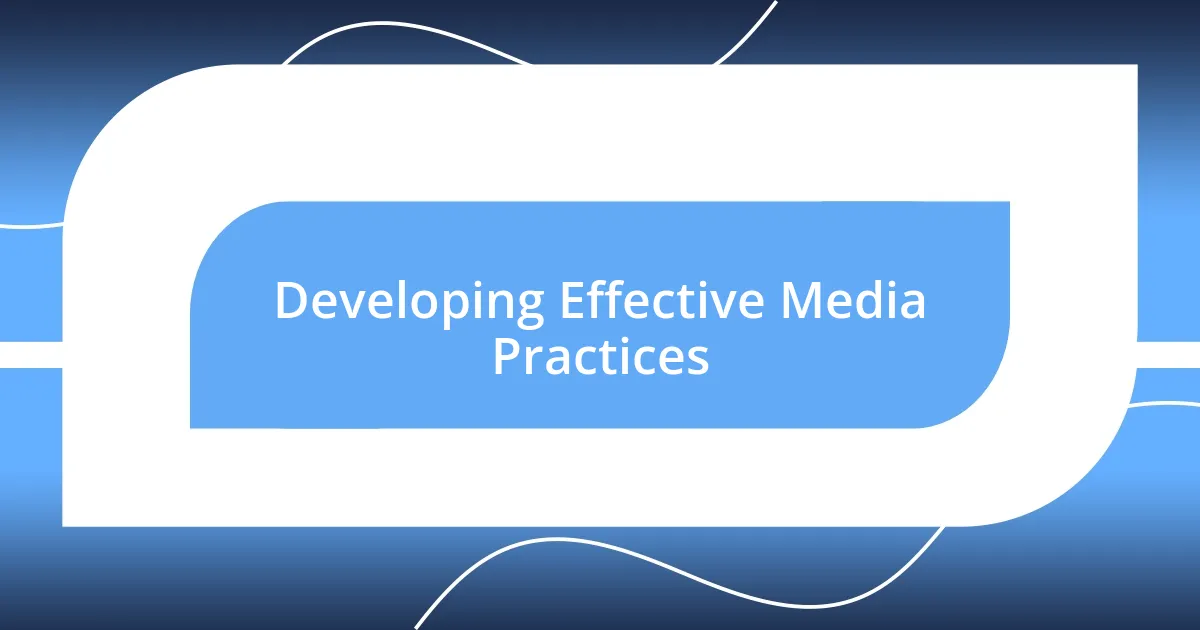 Developing Effective Media Practices